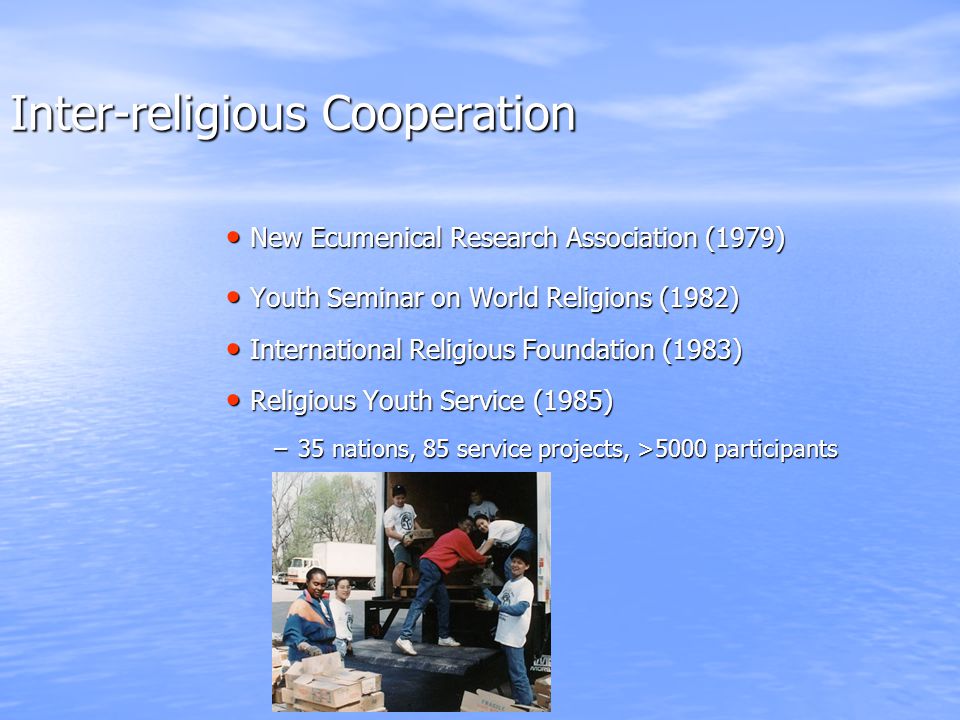 Inter-religious Cooperation

• New Ecumenical Research Association (1979)

• Youth Seminar on World Religions (1982)

• International Religious Foundation (1983)

• Religious Youth Service (1985)

– 35 nations, 85 service projects, >5000 participants